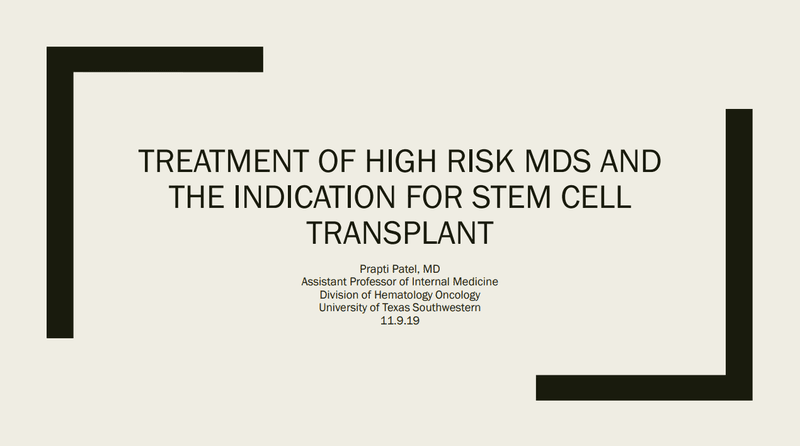 TREATMENT OF HIGH RISK MDS AND THE INDICATION FOR STEM CELL TRANSPLANT

Prapti Patel, MD
Assistant Professor of Internal Medicine
Division of Hematology Oncology
University of Texas Southwestern
11.9.19